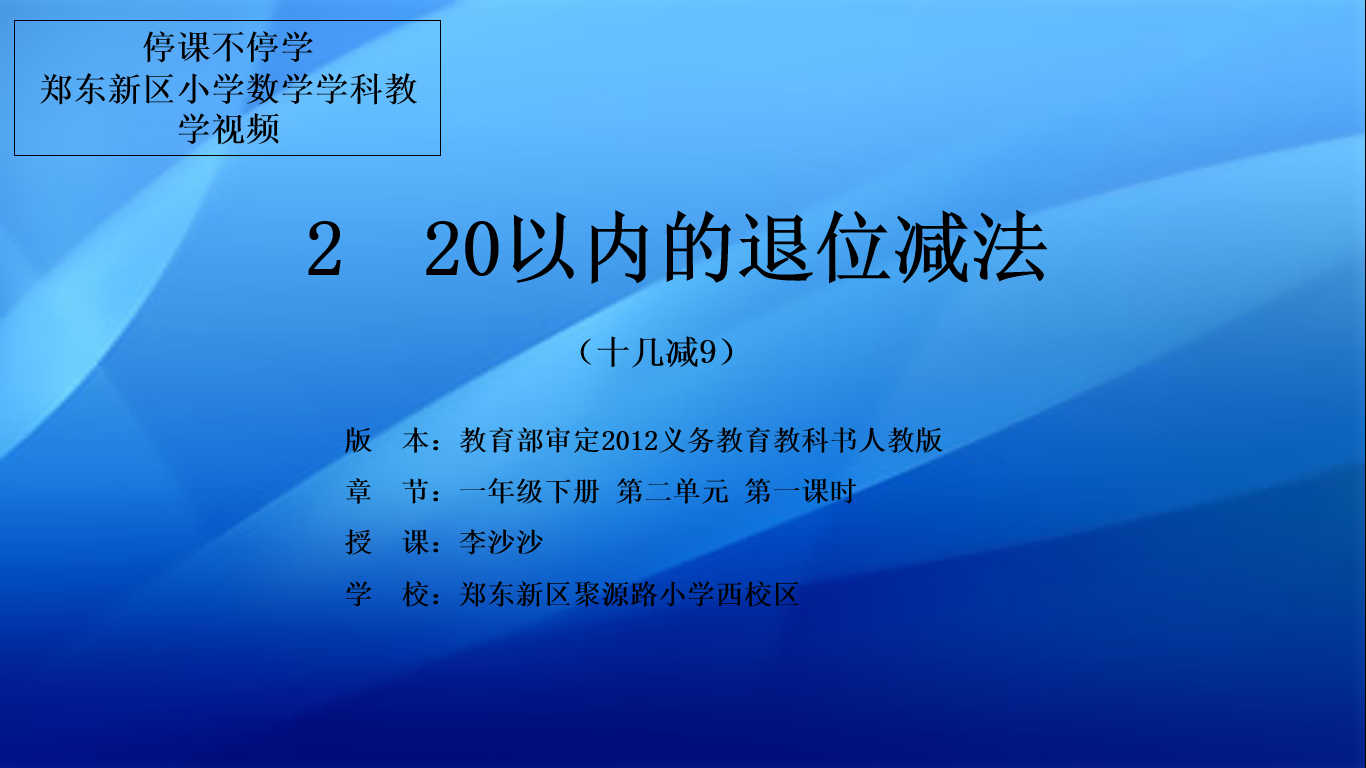 停课不停学
郑东新区小学数学学科教学视频

2　20以内的退位减法

（十几减9）

版　本：教育部审定2012义务教育教科书人教版

章　节：一年级下册　第二单元　第一课时

授　课：李沙沙

学　校：郑东新区聚源路小学西校区